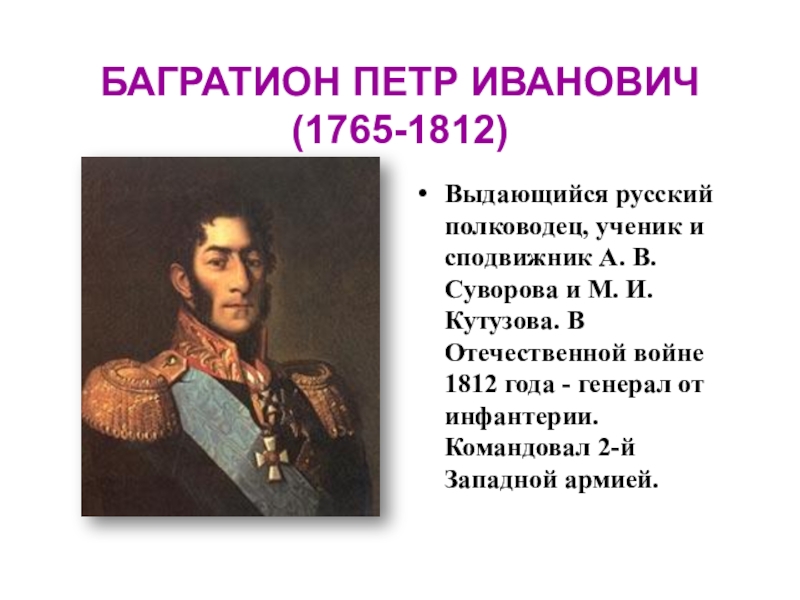 БАГРАТИОН ПЕТР ИВАНОВИЧ (1765-1812)

• Выдающийся русский полководец, ученик и сподвижник А. В. Суворова и М. И. Кутузова. В Отечественной войне 1812 года - генерал от инфантерии. Командовал 2-й Западной армией.